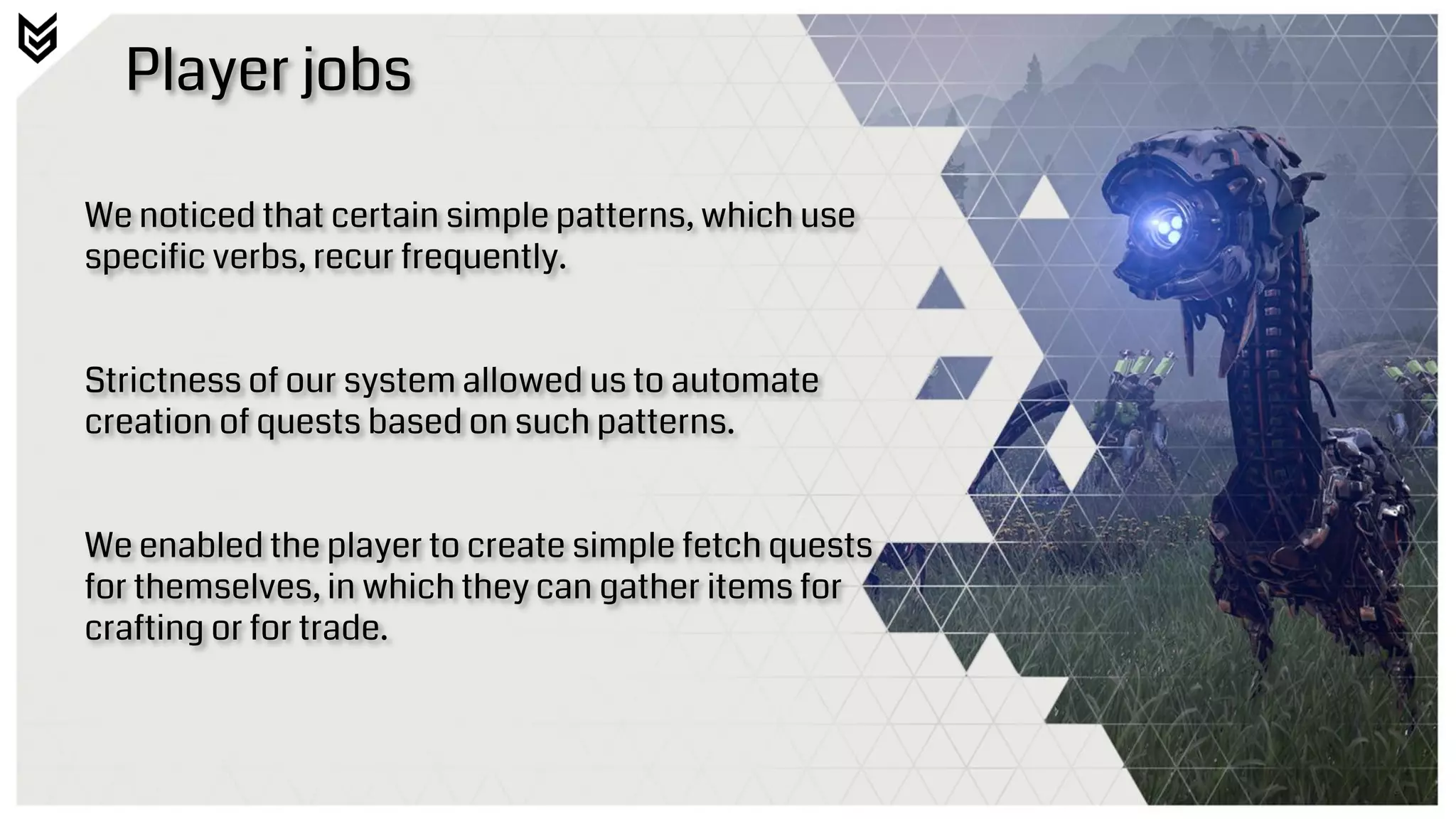 Player jobs

We noticed that certain simple patterns, which use specific verbs, recur frequently.

Strictness of our system allowed us to automate creation of quests based on such patterns.

We enabled the player to create simple fetch quests for themselves, in which they can gather items for crafting or for trade.